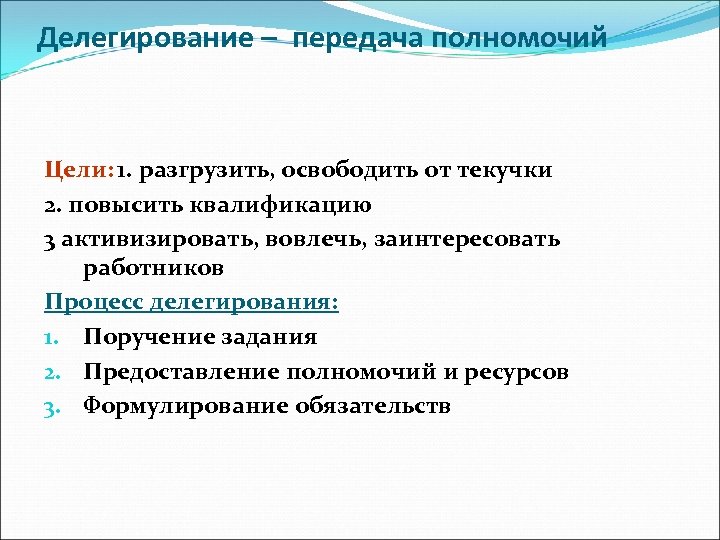 Делегирование – передача полномочий

Цели:1. разгрузить, освободить от текучки
2. повысить квалификацию
3 активизировать, вовлечь, заинтересовать работников

Процесс делегирования:
1. Поручение задания
2. Предоставление полномочий и ресурсов
3. Формулирование обязательств